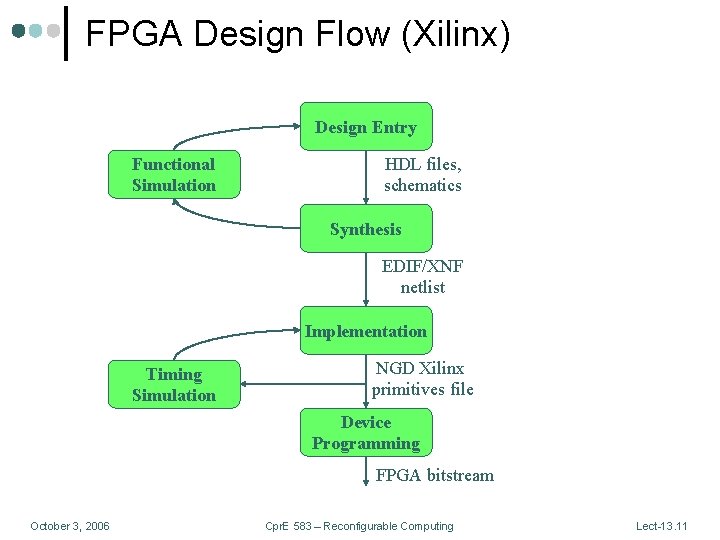 FPGA Design Flow (Xilinx)

Design Entry

Functional Simulation

HDL files, schematics

Synthesis

EDIF/XNF netlist

Implementation

Timing Simulation

NGD Xilinx primitives file

Device Programming

FPGA bitstream

October 3, 2006

CprE 583 – Reconfigurable Computing

Lect-13.11